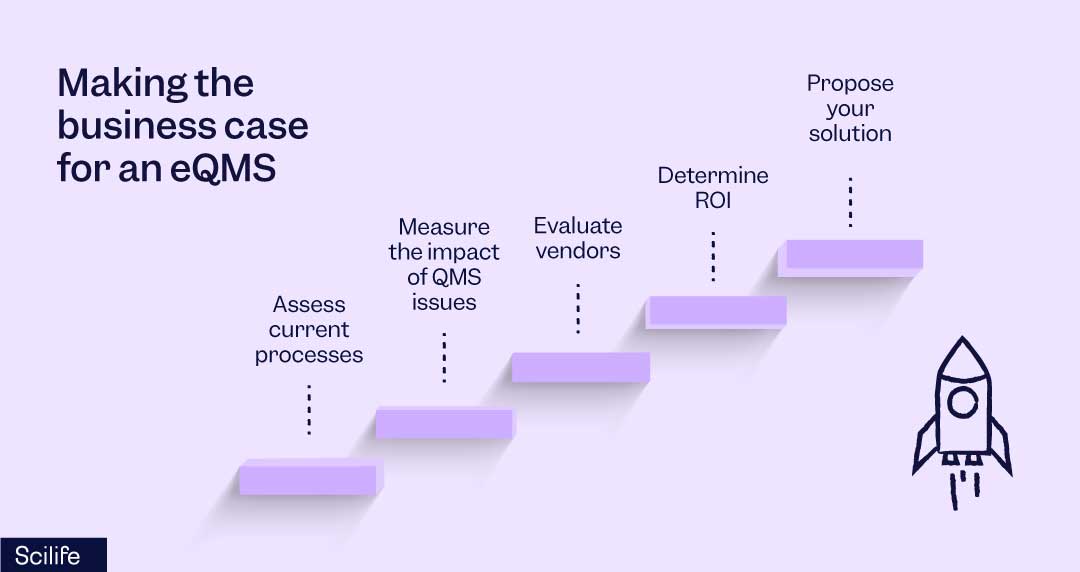 Making the business case for an eQMS

Assess current processes

Measure the impact of QMS issues

Evaluate vendors

Determine ROI

Propose your solution

Scilife